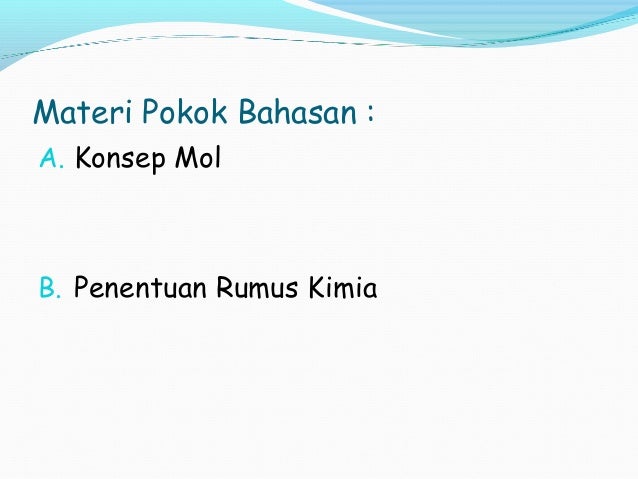 Materi Pokok Bahasan :

A. Konsep Mol

B. Penentuan Rumus Kimia